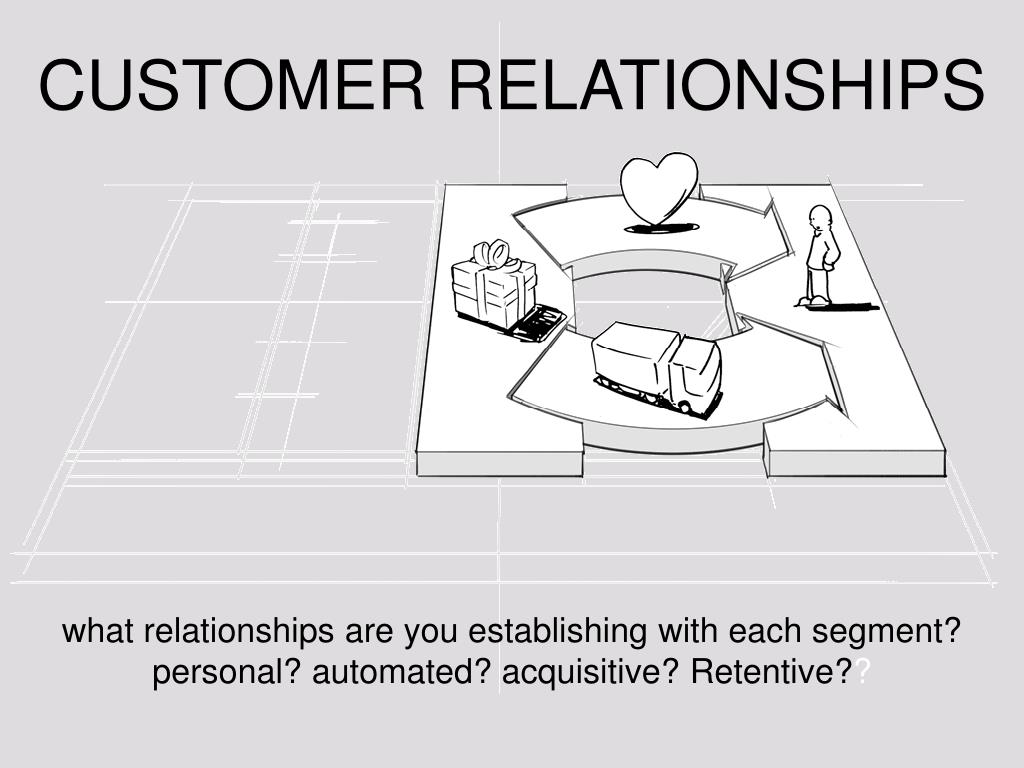 CUSTOMER RELATIONSHIPS

what relationships are you establishing with each segment? personal? automated? acquisitive? Retentive??